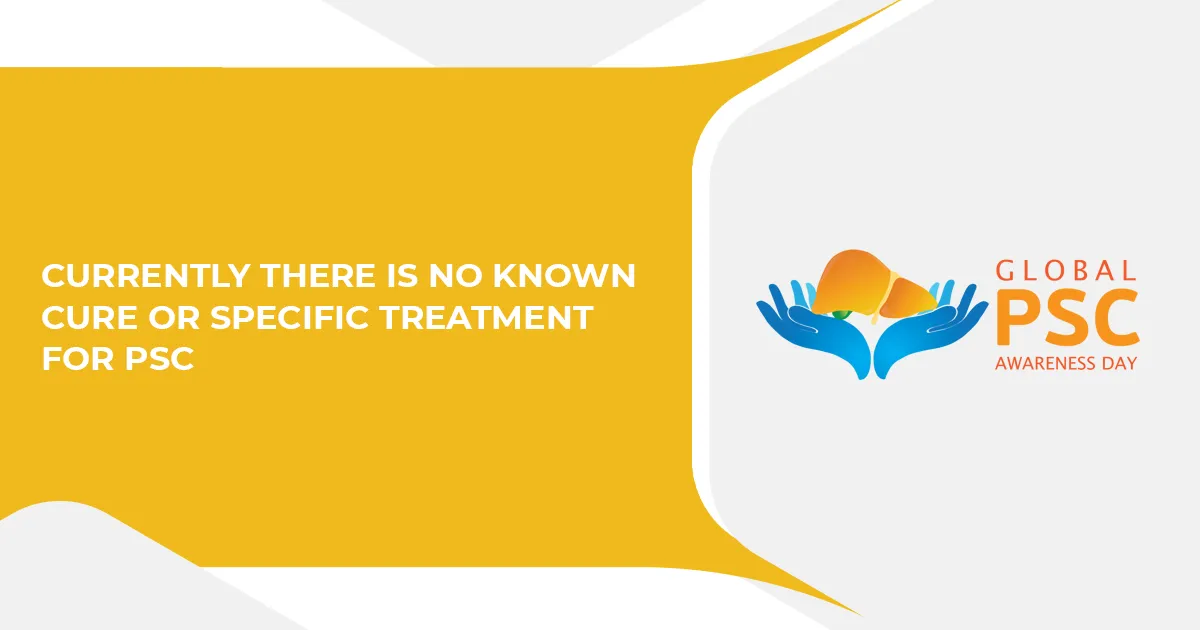 CURRENTLY THERE IS NO KNOWN CURE OR SPECIFIC TREATMENT FOR PSC

GLOBAL
PSC
AWARENESS DAY